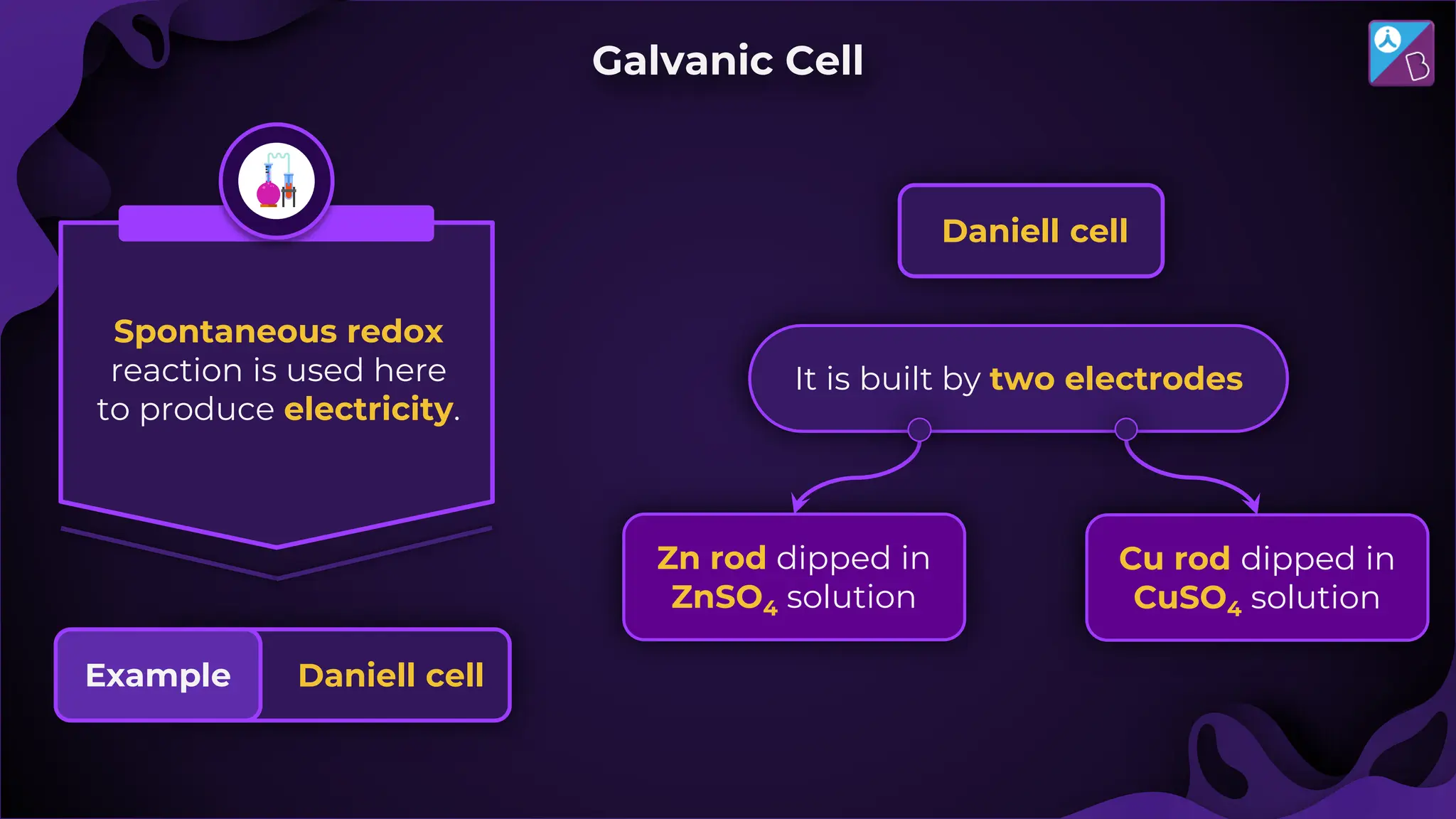 Galvanic Cell

Spontaneous redox reaction is used here to produce electricity.

Example Daniell cell

Daniell cell

It is built by two electrodes

Zn rod dipped in $ZnSO_4$ solution

Cu rod dipped in $CuSO_4$ solution